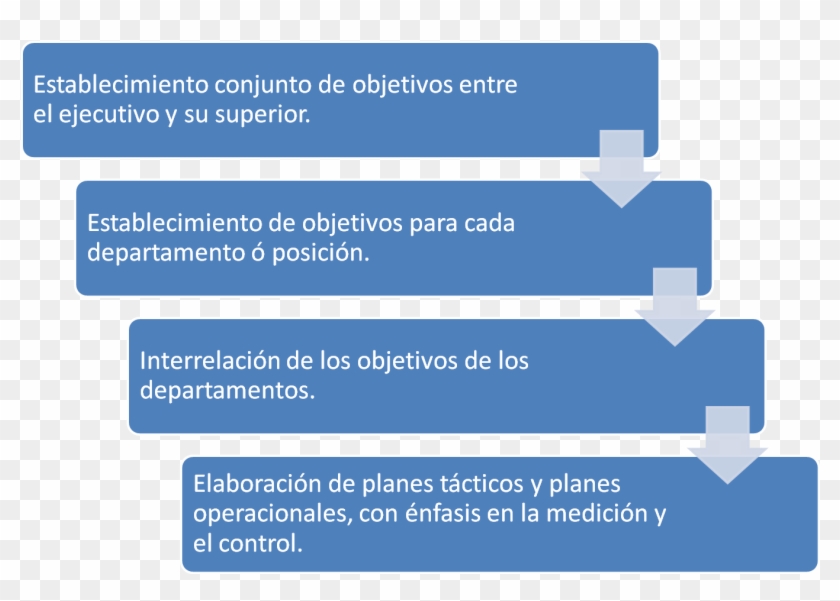 Establecimiento conjunto de objetivos entre el ejecutivo y su superior.

Establecimiento de objetivos para cada departamento ó posición.

Interrelación de los objetivos de los departamentos.

Elaboración de planes tácticos y planes operacionales, con énfasis en la medición y el control.